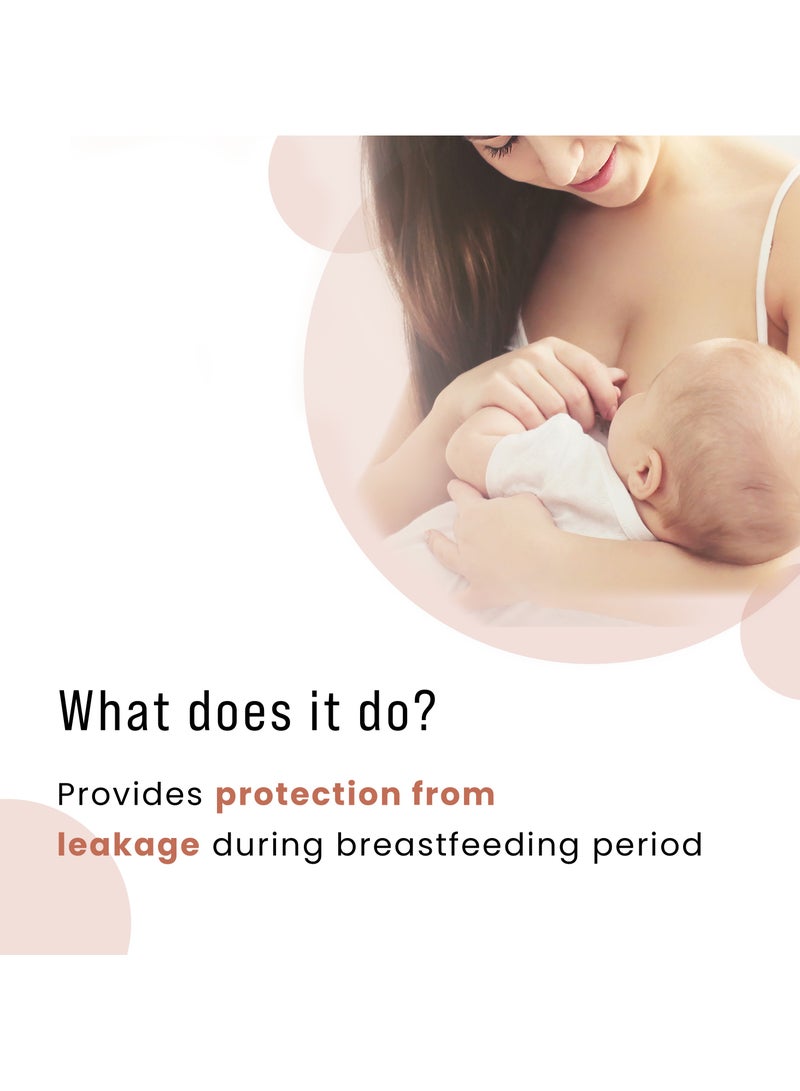 What does it do?

Provides protection from leakage during breastfeeding period